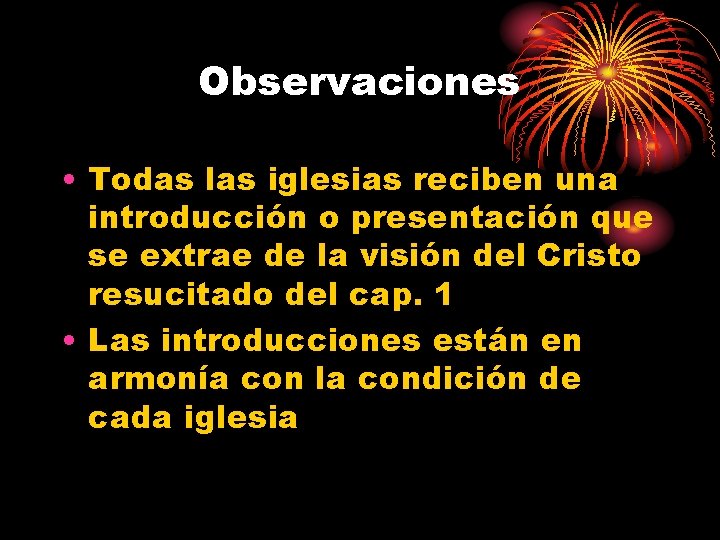 Observaciones

• Todas las iglesias reciben una introducción o presentación que se extrae de la visión del Cristo resucitado del cap. 1
• Las introducciones están en armonía con la condición de cada iglesia